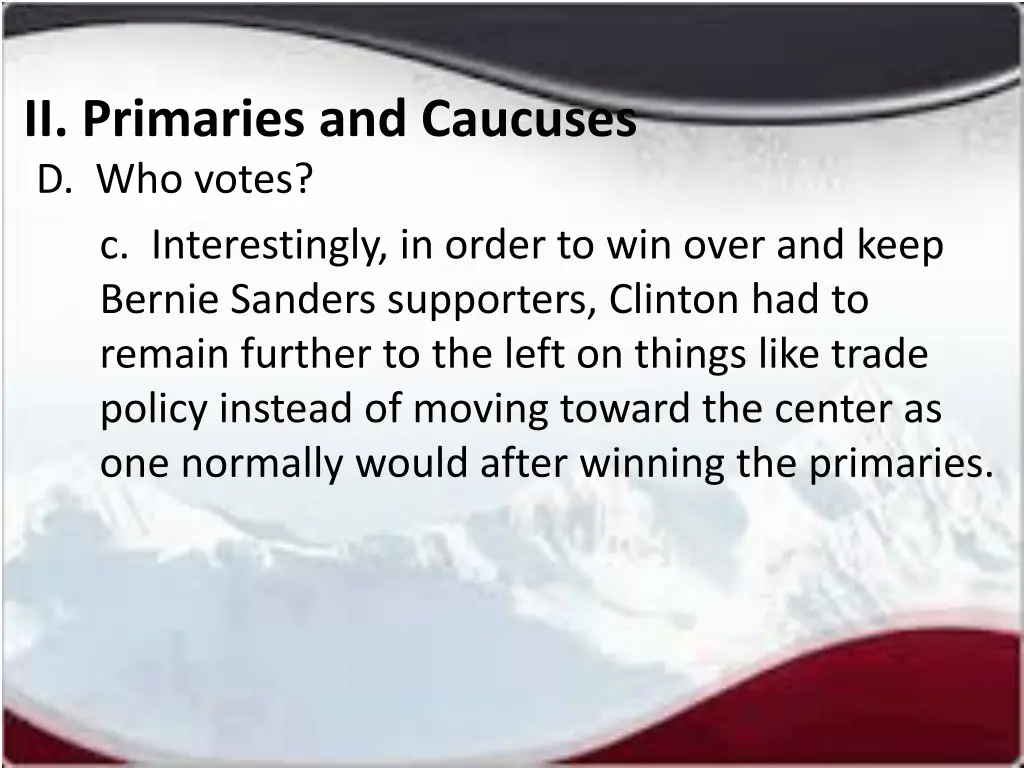 II. Primaries and Caucuses

D. Who votes?

c. Interestingly, in order to win over and keep Bernie Sanders supporters, Clinton had to remain further to the left on things like trade policy instead of moving toward the center as one normally would after winning the primaries.